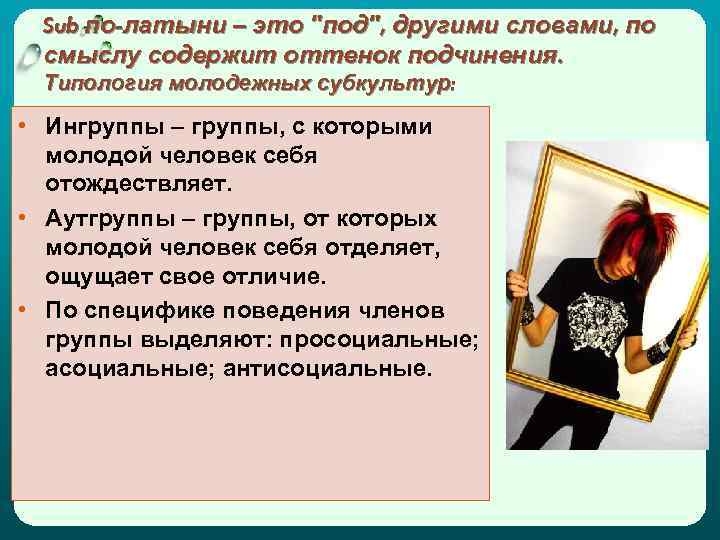 Sub по-латыни – это "под", другими словами, по смыслу содержит оттенок подчинения. Типология молодежных субкультур:

• Ингруппы – группы, с которыми молодой человек себя отождествляет.

• Аутгруппы – группы, от которых молодой человек себя отделяет, ощущает свое отличие.

• По специфике поведения членов группы выделяют: просоциальные; асоциальные; антисоциальные.